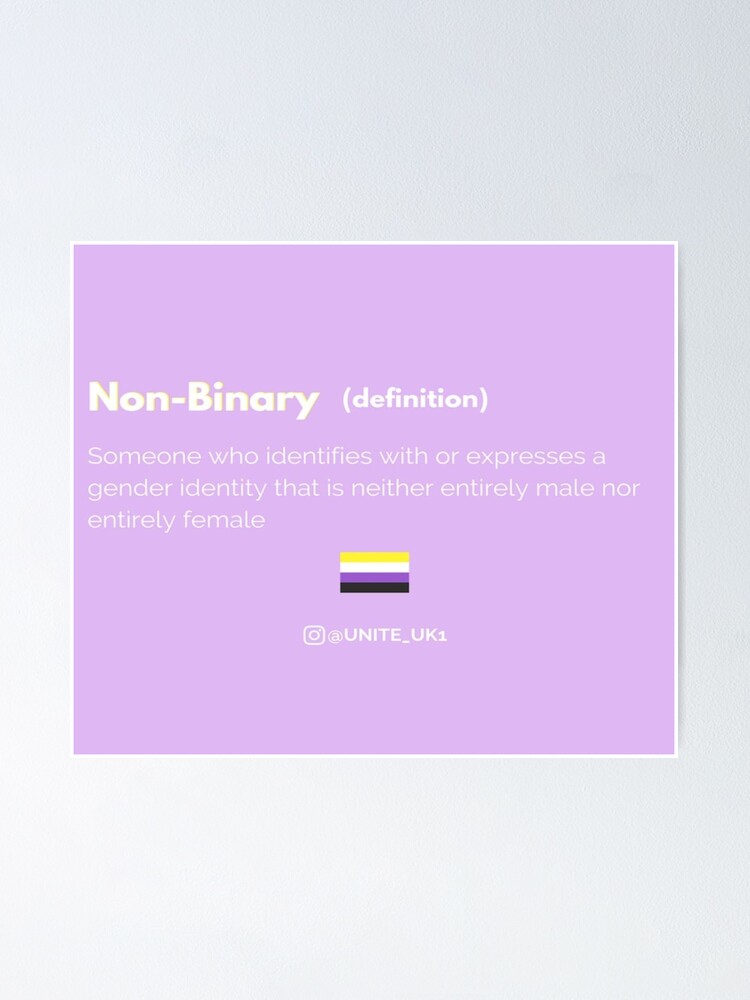 Non-Binary (definition)

Someone who identifies with or expresses a gender identity that is neither entirely male nor entirely female

@UNITE_UK1